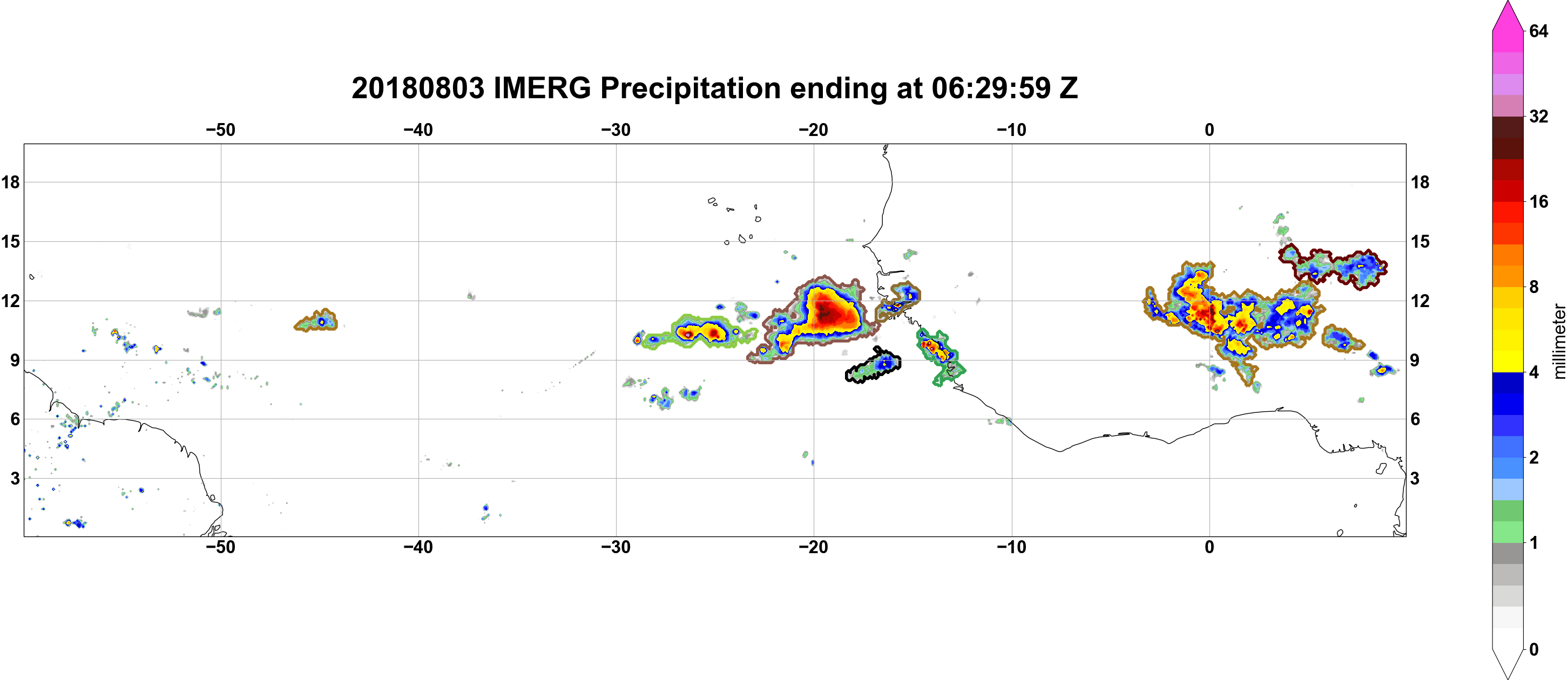 20180803 IMERG Precipitation ending at 06:29:59 Z

−50 −40 −30 −20 −10 0

18
15
12
9
6
3

18
15
12
9
6
3

−50 −40 −30 −20 −10 0

64
32
16
8
4
2
1
0
millimeter